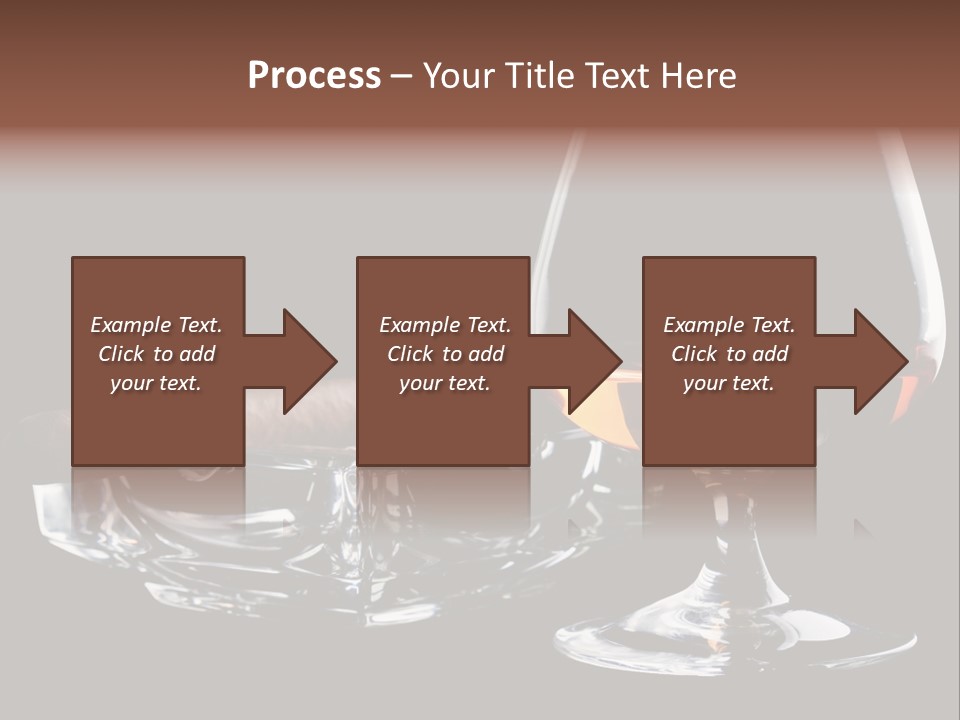 Process – Your Title Text Here

Example Text. Click to add your text.

Example Text. Click to add your text.

Example Text. Click to add your text.